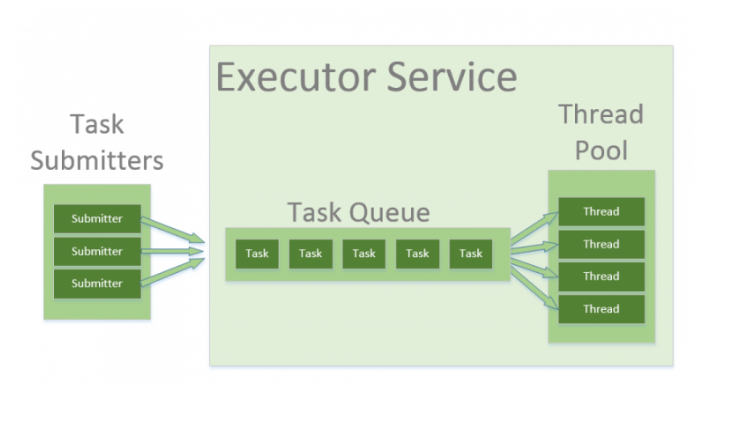 Executor Service

Task Submitters

Submitter
Submitter
Submitter

Task Queue

Task Task Task Task Task

Thread Pool

Thread
Thread
Thread
Thread